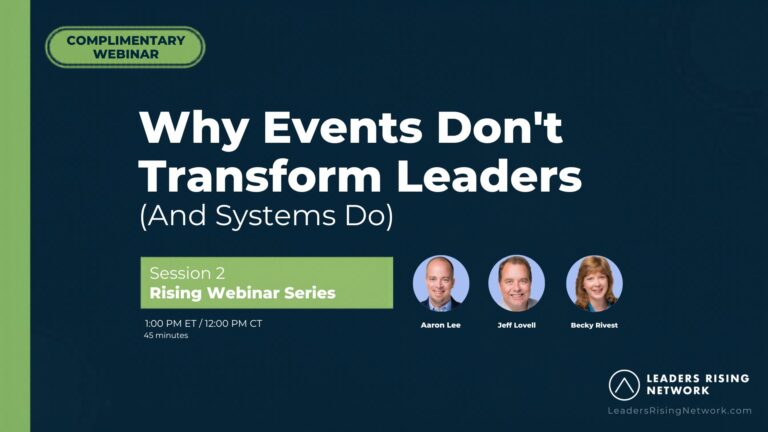 COMPLIMENTARY WEBINAR

Why Events Don't Transform Leaders
(And Systems Do)

Session 2
Rising Webinar Series

1:00 PM ET / 12:00 PM CT
45 minutes

Aaron Lee

Jeff Lovell

Becky Rivest

LEADERS RISING NETWORK
LeadersRisingNetwork.com